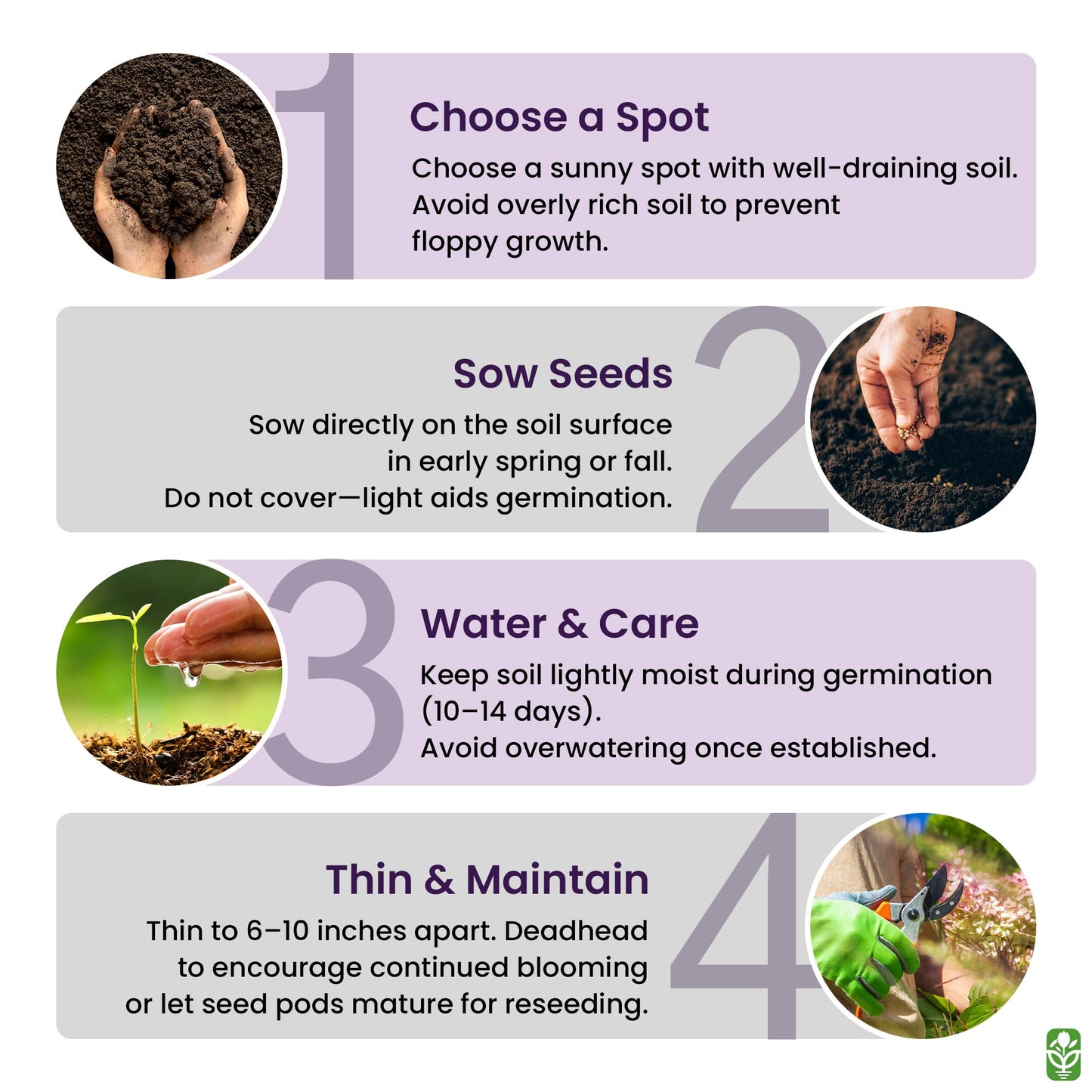 1

Choose a Spot

Choose a sunny spot with well-draining soil. Avoid overly rich soil to prevent floppy growth.

2

Sow Seeds

Sow directly on the soil surface in early spring or fall. Do not cover—light aids germination.

3

Water & Care

Keep soil lightly moist during germination (10–14 days). Avoid overwatering once established.

4

Thin & Maintain

Thin to 6–10 inches apart. Deadhead to encourage continued blooming or let seed pods mature for reseeding.